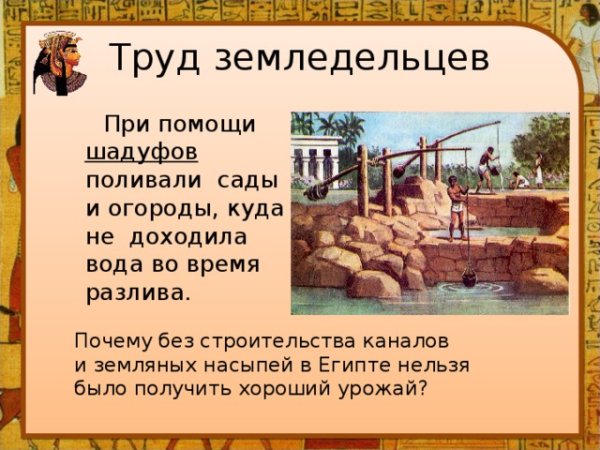 Труд земледельцев

При помощи шадуфов поливали сады и огороды, куда не доходила вода во время разлива.

Почему без строительства каналов и земляных насыпей в Египте нельзя было получить хороший урожай?